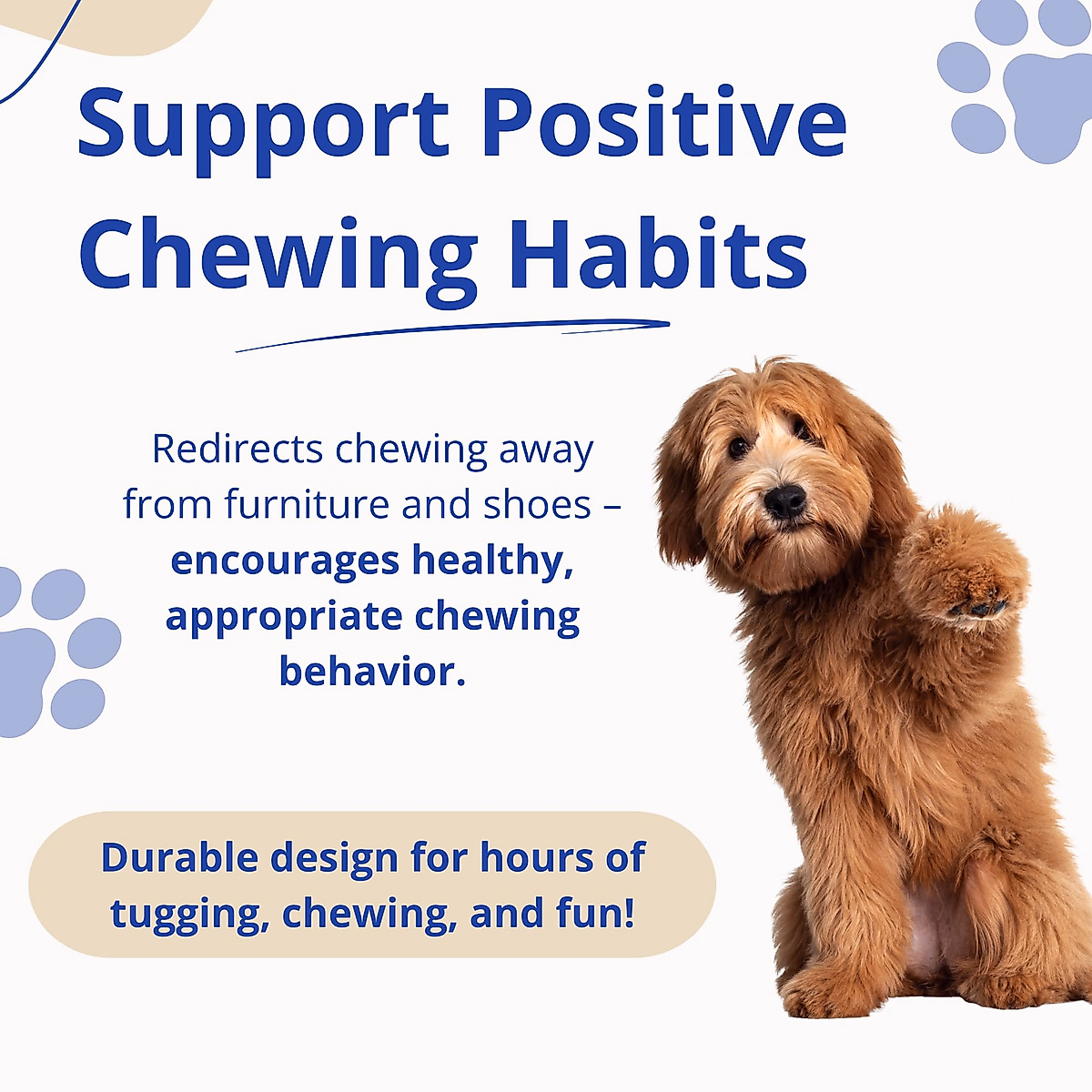 Support Positive Chewing Habits

Redirects chewing away from furniture and shoes – encourages healthy, appropriate chewing behavior.

Durable design for hours of tugging, chewing, and fun!